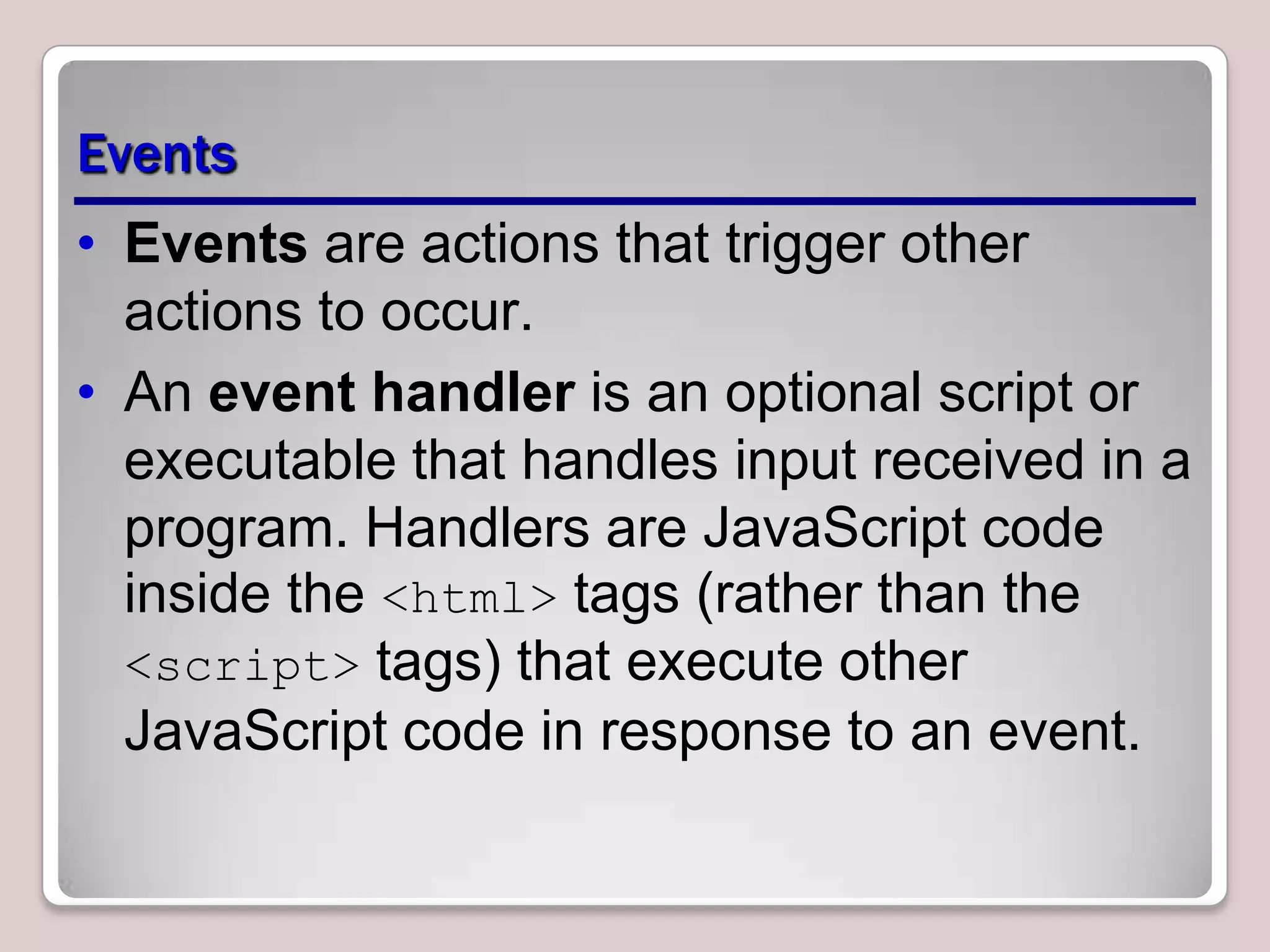 Events

• Events are actions that trigger other actions to occur.

• An event handler is an optional script or executable that handles input received in a program. Handlers are JavaScript code inside the <html> tags (rather than the <script> tags) that execute other JavaScript code in response to an event.